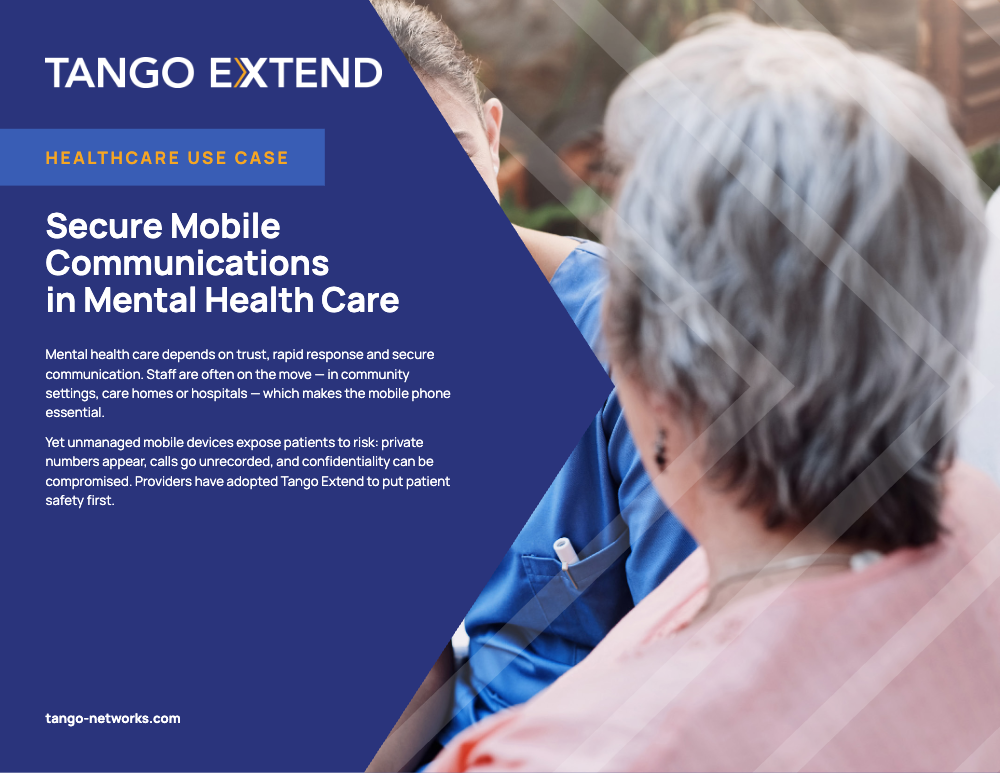 TANGO EXTEND

HEALTHCARE USE CASE

Secure Mobile Communications in Mental Health Care

Mental health care depends on trust, rapid response and secure communication. Staff are often on the move — in community settings, care homes or hospitals — which makes the mobile phone essential.

Yet unmanaged mobile devices expose patients to risk: private numbers appear, calls go unrecorded, and confidentiality can be compromised. Providers have adopted Tango Extend to put patient safety first.

tango-networks.com